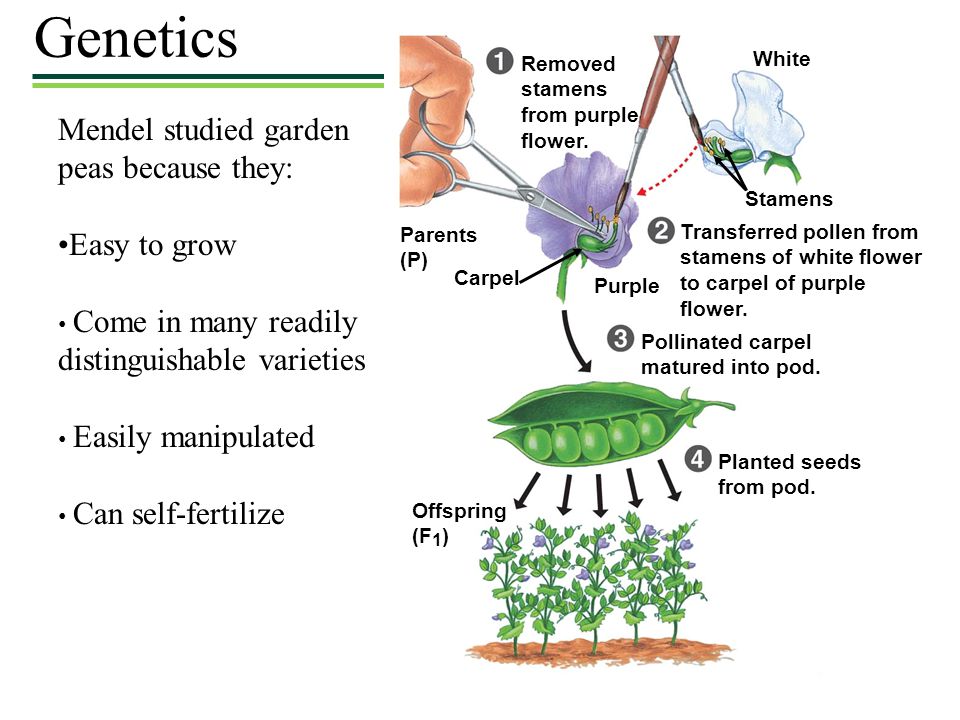 Genetics

Mendel studied garden peas because they:

•Easy to grow

• Come in many readily distinguishable varieties

• Easily manipulated

• Can self-fertilize

1 Removed stamens from purple flower.

White

Stamens

Parents (P)

Carpel

Purple

2 Transferred pollen from stamens of white flower to carpel of purple flower.

3 Pollinated carpel matured into pod.

4 Planted seeds from pod.

Offspring ($F_1$)